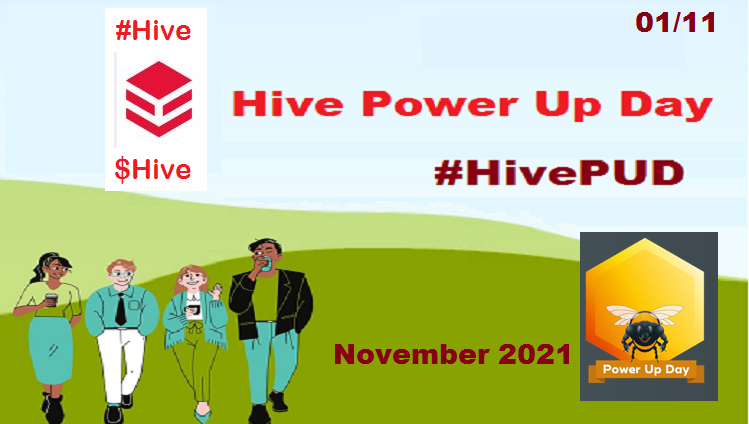 #Hive

$Hive

01/11

Hive Power Up Day

#HivePUD

November 2021

Power Up Day